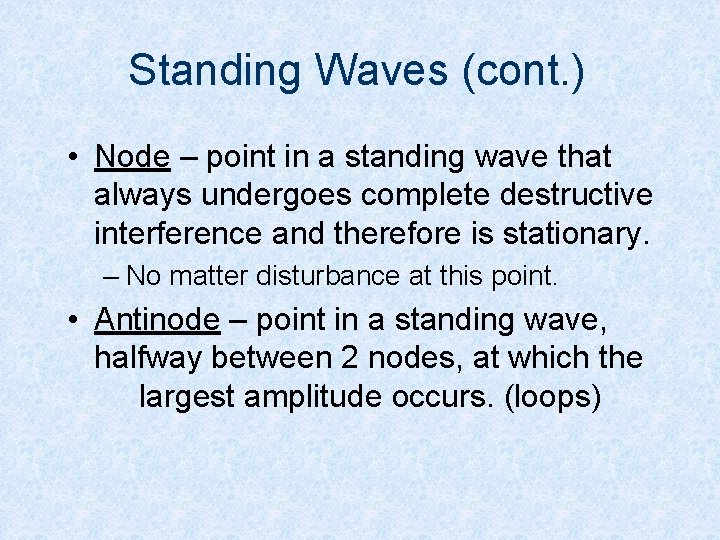 Standing Waves (cont.)

• Node – point in a standing wave that always undergoes complete destructive interference and therefore is stationary.

– No matter disturbance at this point.

• Antinode – point in a standing wave, halfway between 2 nodes, at which the largest amplitude occurs. (loops)